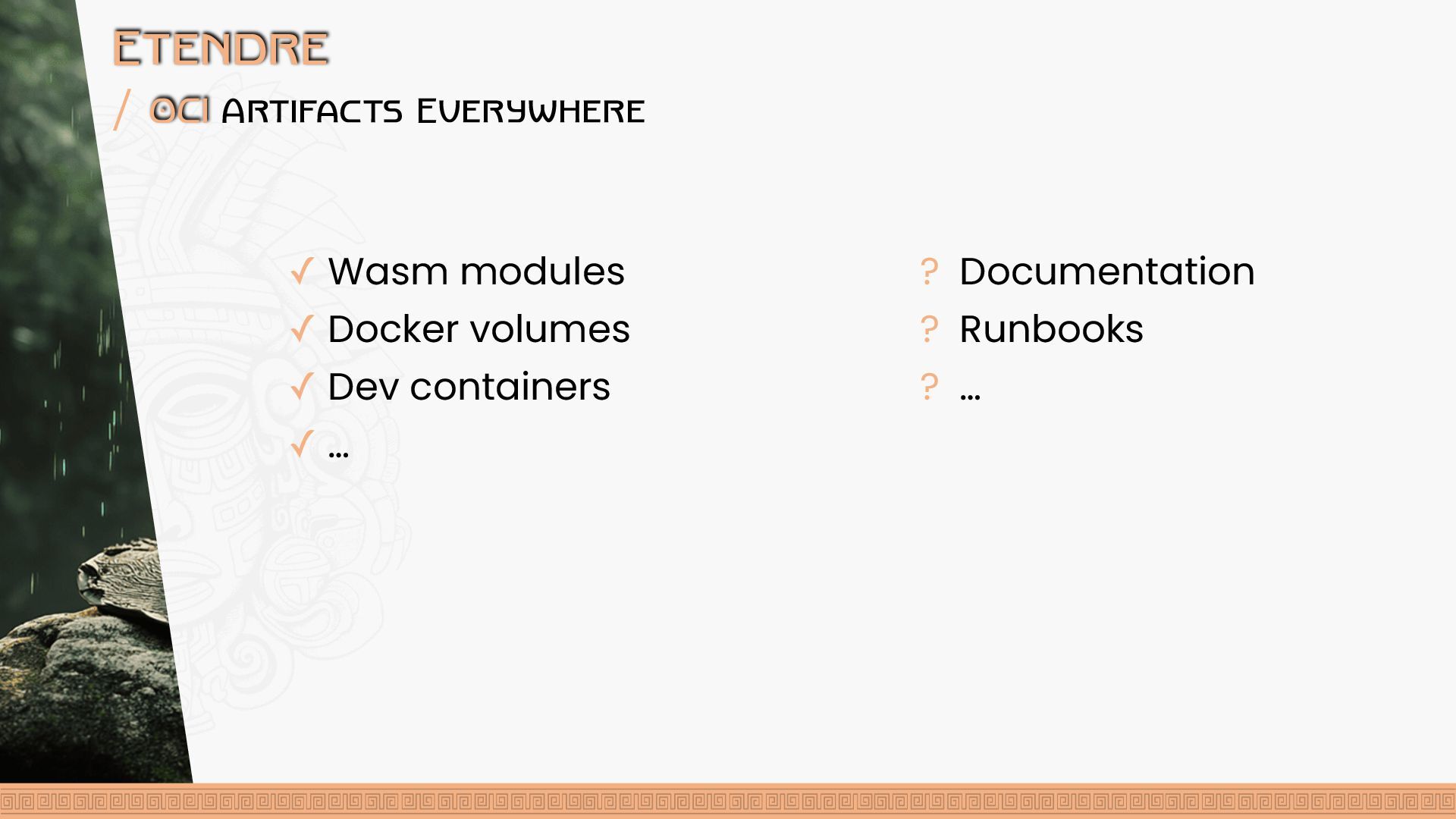 ETENDRE

/ OCI ARTIFACTS EVERYWHERE

✓ Wasm modules
✓ Docker volumes
✓ Dev containers
✓ ...

? Documentation
? Runbooks
? ...